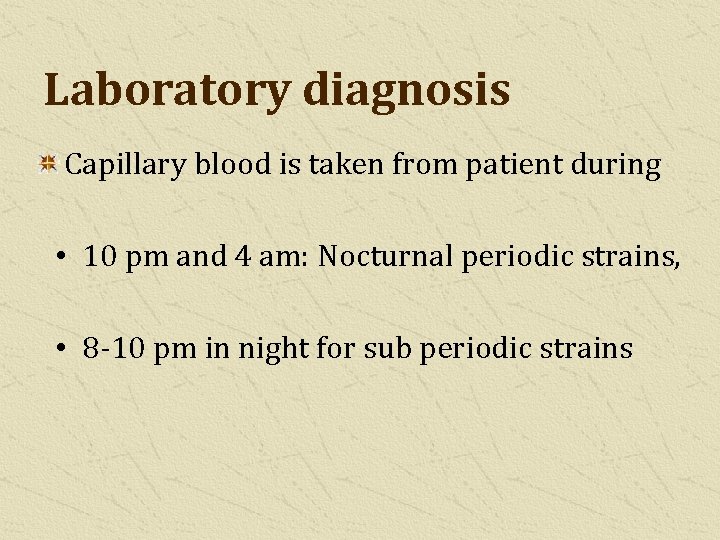 Laboratory diagnosis

Capillary blood is taken from patient during

• 10 pm and 4 am: Nocturnal periodic strains,

• 8-10 pm in night for sub periodic strains